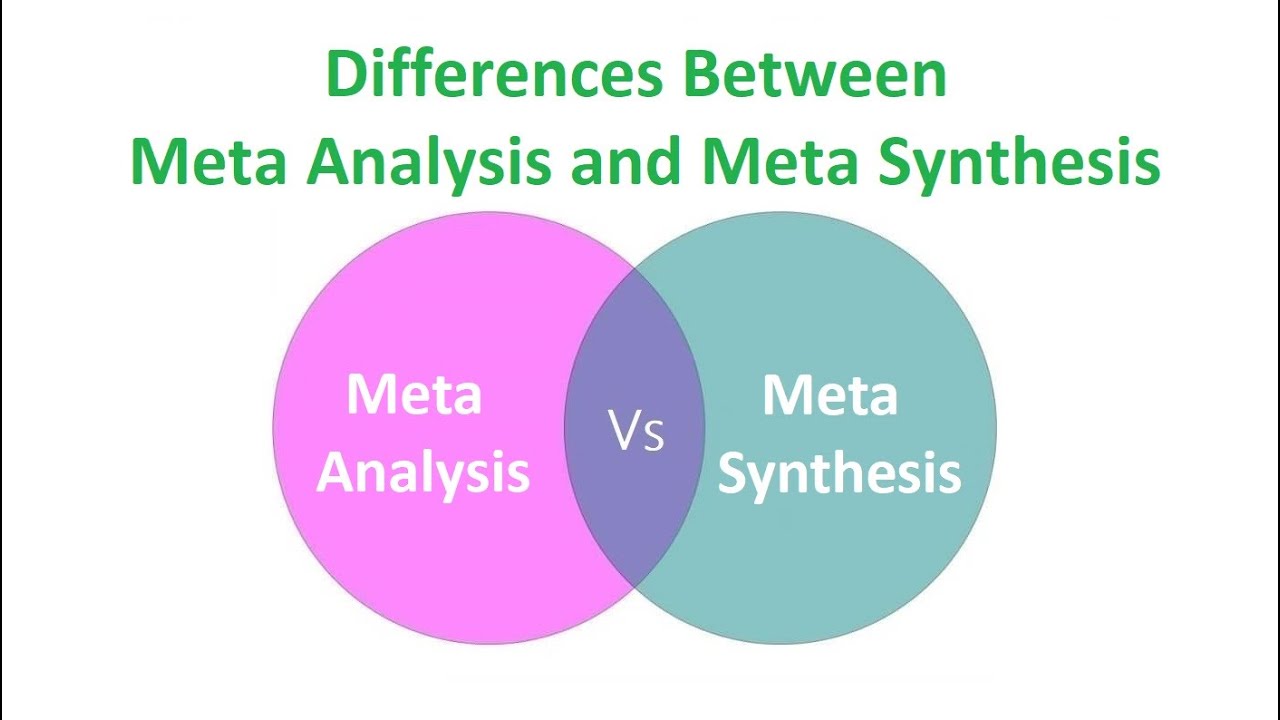 Differences Between
Meta Analysis and Meta Synthesis

Meta
Analysis

Vs

Meta
Synthesis